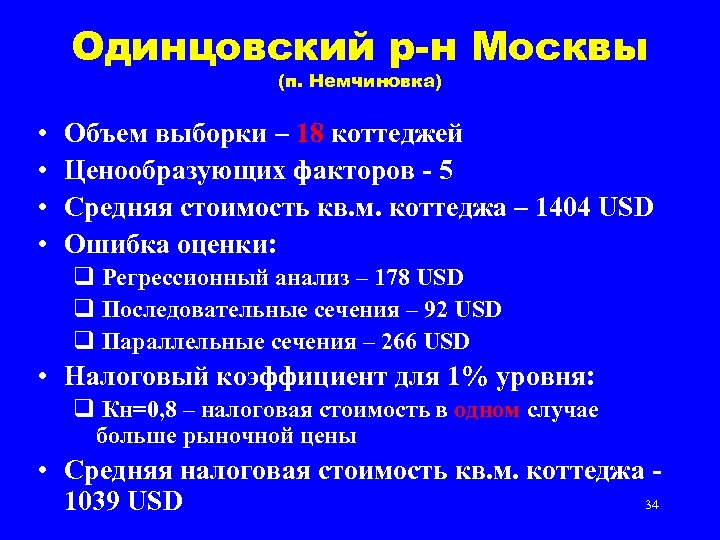 Одинцовский р-н Москвы
(п. Немчиновка)

• Объем выборки – 18 коттеджей
• Ценообразующих факторов - 5
• Средняя стоимость кв.м. коттеджа – 1404 USD
• Ошибка оценки:
❑ Регрессионный анализ – 178 USD
❑ Последовательные сечения – 92 USD
❑ Параллельные сечения – 266 USD
• Налоговый коэффициент для 1% уровня:
❑ Кн=0,8 – налоговая стоимость в одном случае больше рыночной цены
• Средняя налоговая стоимость кв.м. коттеджа - 1039 USD

34